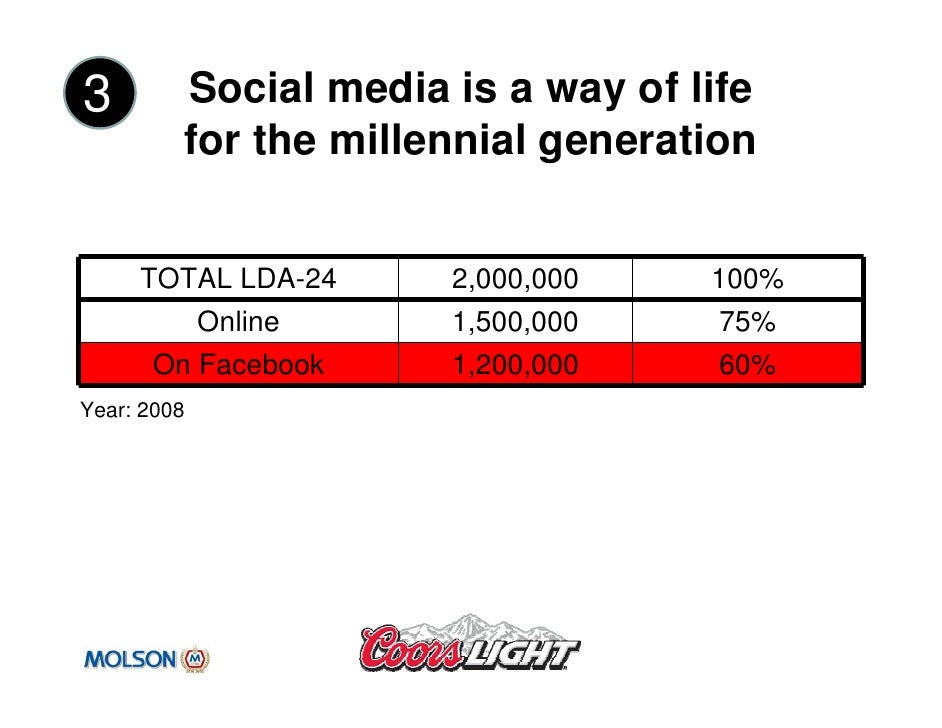 3

Social media is a way of life for the millennial generation

| TOTAL LDA-24 | 2,000,000 | 100% |
|---|---|---|
| Online | 1,500,000 | 75% |
| On Facebook | 1,200,000 | 60% |

Year: 2008

MOLSON

Coors LIGHT